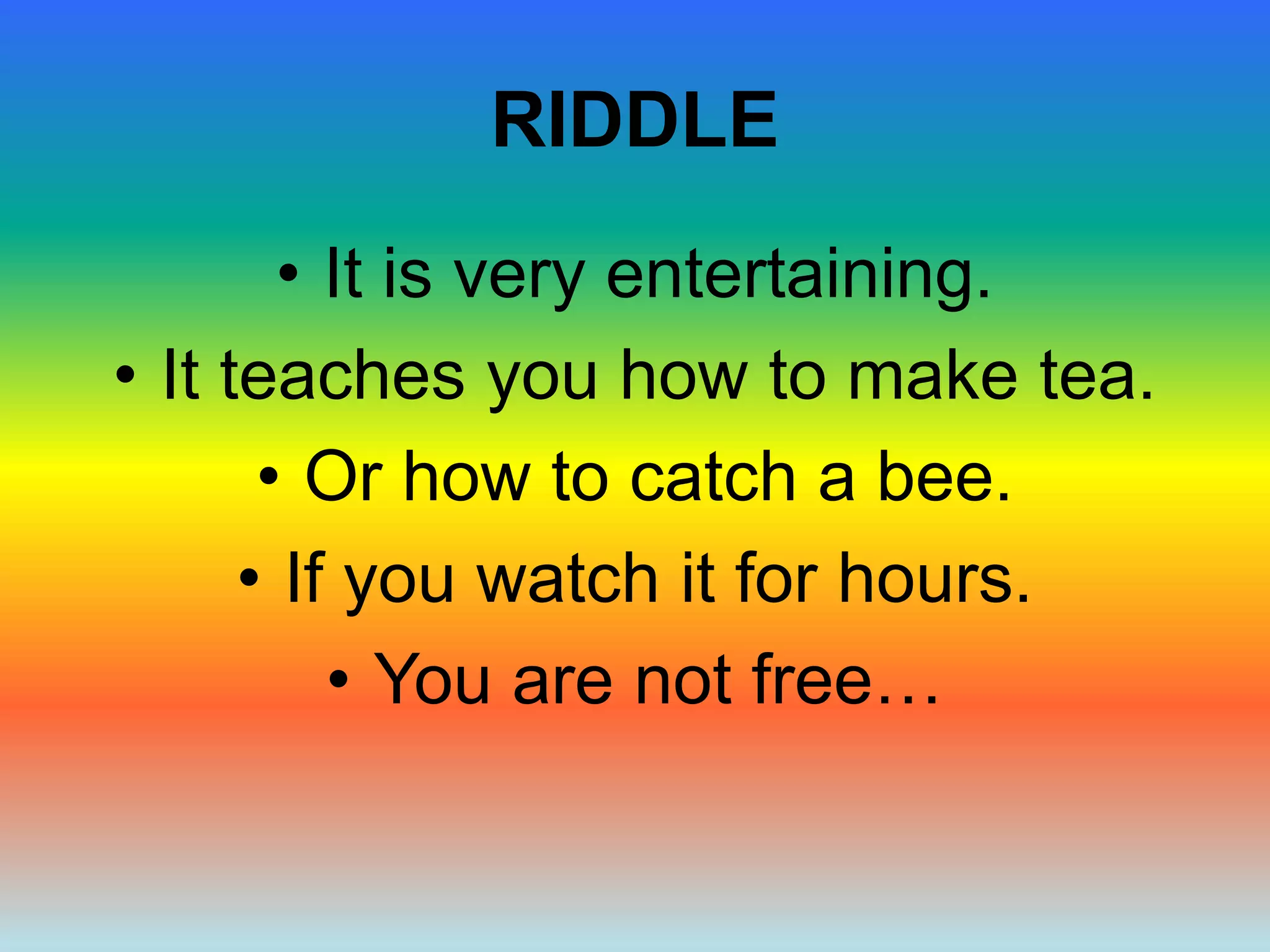 RIDDLE

• It is very entertaining.
• It teaches you how to make tea.
• Or how to catch a bee.
• If you watch it for hours.
• You are not free…